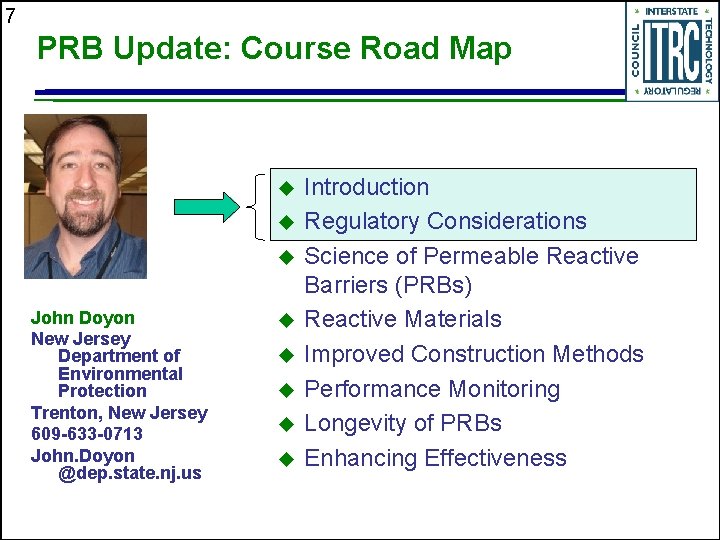 7

PRB Update: Course Road Map

INTERSTATE TECHNOLOGY REGULATORY COUNCIL ITRC

John Doyon
New Jersey Department of Environmental Protection
Trenton, New Jersey
609-633-0713
John.Doyon@dep.state.nj.us

◆ Introduction
◆ Regulatory Considerations
◆ Science of Permeable Reactive Barriers (PRBs)
◆ Reactive Materials
◆ Improved Construction Methods
◆ Performance Monitoring
◆ Longevity of PRBs
◆ Enhancing Effectiveness